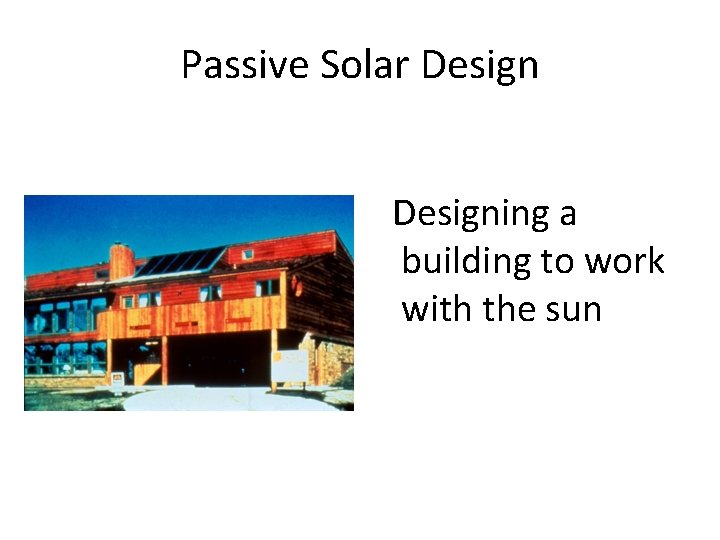 Passive Solar Design

Designing a building to work with the sun